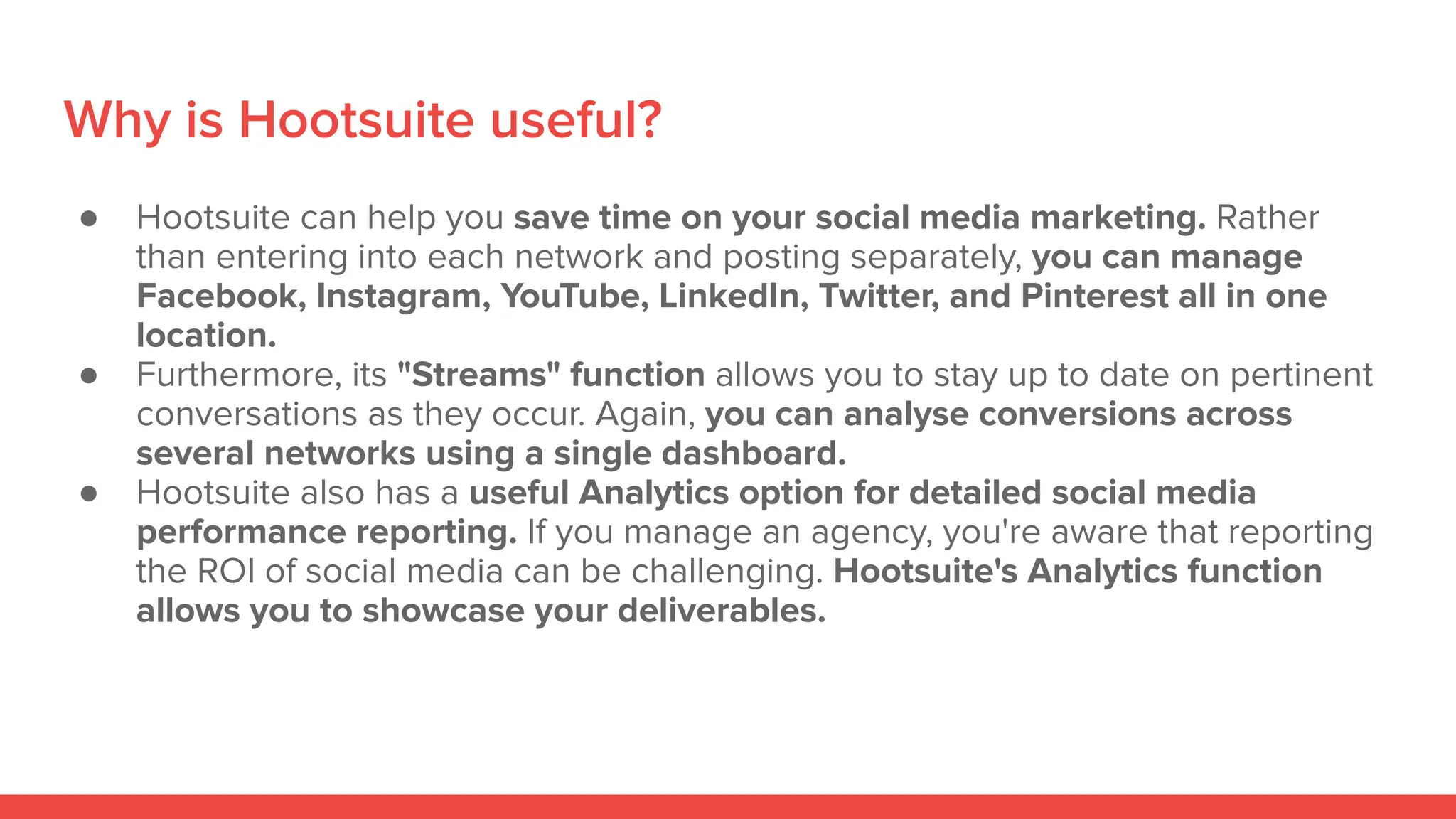 Why is Hootsuite useful?

● Hootsuite can help you save time on your social media marketing. Rather than entering into each network and posting separately, you can manage Facebook, Instagram, YouTube, LinkedIn, Twitter, and Pinterest all in one location.
● Furthermore, its "Streams" function allows you to stay up to date on pertinent conversations as they occur. Again, you can analyse conversions across several networks using a single dashboard.
● Hootsuite also has a useful Analytics option for detailed social media performance reporting. If you manage an agency, you're aware that reporting the ROI of social media can be challenging. Hootsuite's Analytics function allows you to showcase your deliverables.